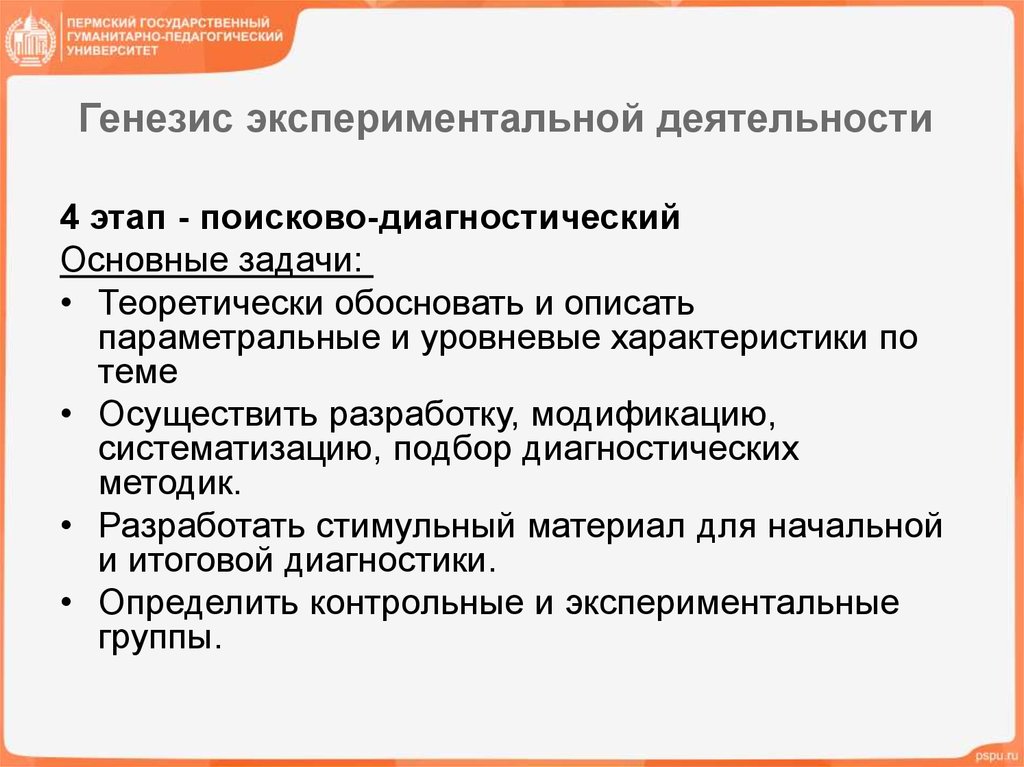 ПЕРМСКИЙ ГОСУДАРСТВЕННЫЙ ГУМАНИТАРНО-ПЕДАГОГИЧЕСКИЙ УНИВЕРСИТЕТ

Генезис экспериментальной деятельности

4 этап - поисково-диагностический
Основные задачи:
• Теоретически обосновать и описать параметральные и уровневые характеристики по теме
• Осуществить разработку, модификацию, систематизацию, подбор диагностических методик.
• Разработать стимульный материал для начальной и итоговой диагностики.
• Определить контрольные и экспериментальные группы.

pspu.ru